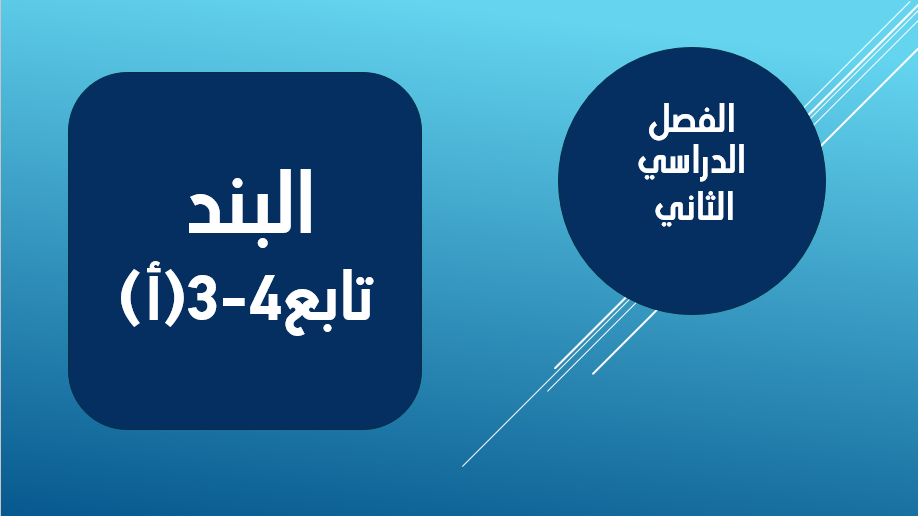 الفصل الدراسي الثاني

البند
تابع4-3(أ)